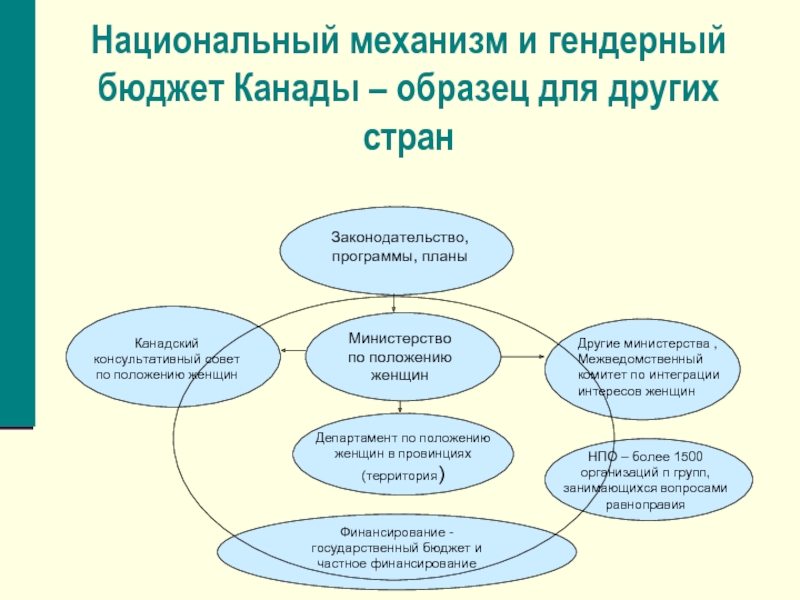 Национальный механизм и гендерный бюджет Канады – образец для других стран

Законодательство, программы, планы

Канадский консультативный совет по положению женщин

Министерство по положению женщин

Другие министерства , Межведомственный комитет по интеграции интересов женщин

Департамент по положению женщин в провинциях (территория)

НПО – более 1500 организаций п групп, занимающихся вопросами равноправия

Финансирование - государственный бюджет и частное финансирование